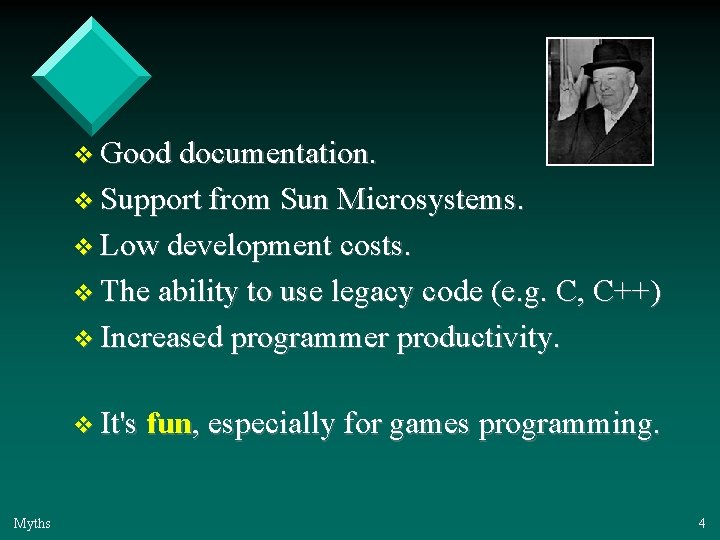 ❖ Good documentation.
❖ Support from Sun Microsystems.
❖ Low development costs.
❖ The ability to use legacy code (e.g. C, C++)
❖ Increased programmer productivity.

❖ It's fun, especially for games programming.

Myths

4